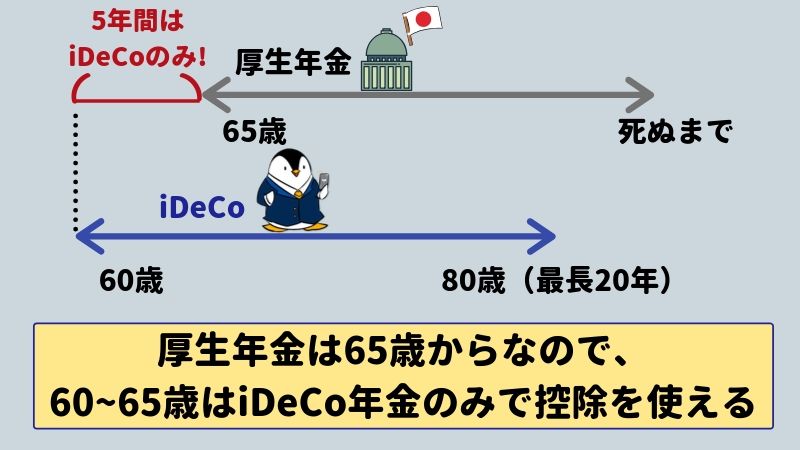 5年間は
iDeCoのみ!

厚生年金

65歳

死ぬまで

iDeCo

60歳

80歳（最長20年）

厚生年金は65歳からなので、
60~65歳はiDeCo年金のみで控除を使える